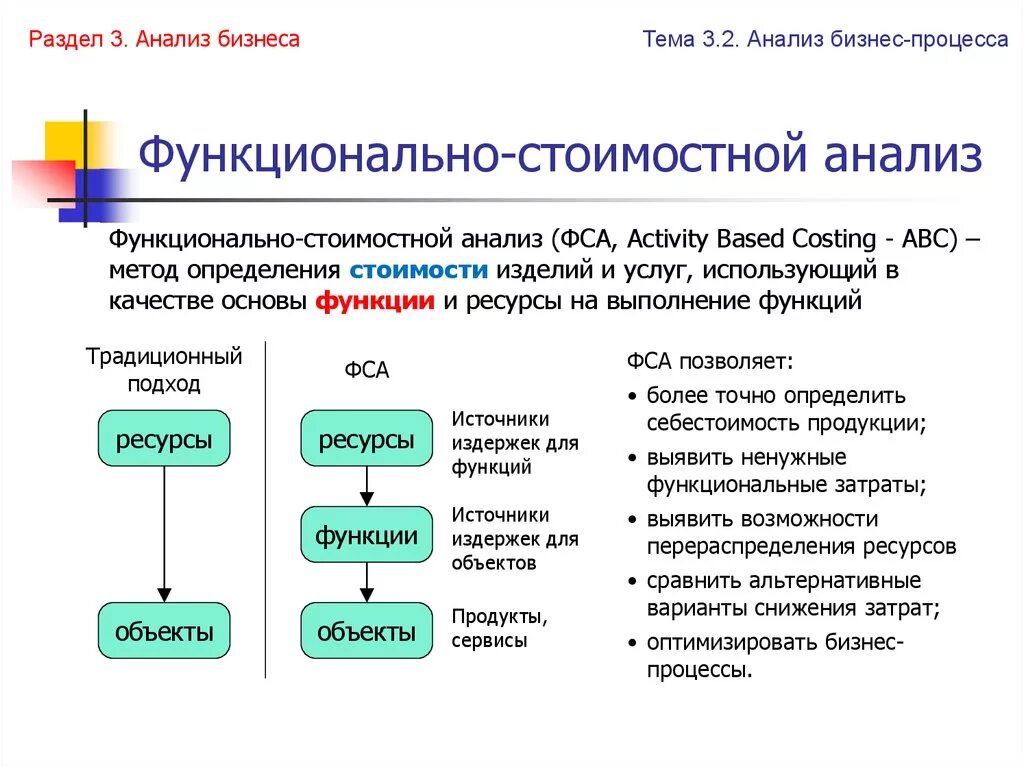 Раздел 3. Анализ бизнеса

Тема 3.2. Анализ бизнес-процесса

Функционально-стоимостной анализ

Функционально-стоимостной анализ (ФСА, Activity Based Costing - ABC) – метод определения стоимости изделий и услуг, использующий в качестве основы функции и ресурсы на выполнение функций

Традиционный подход

ресурсы

объекты

ФСА

ресурсы

Источники издержек для функций

функции

Источники издержек для объектов

объекты

Продукты, сервисы

ФСА позволяет:

• более точно определить себестоимость продукции;
• выявить ненужные функциональные затраты;
• выявить возможности перераспределения ресурсов
• сравнить альтернативные варианты снижения затрат;
• оптимизировать бизнес-процессы.